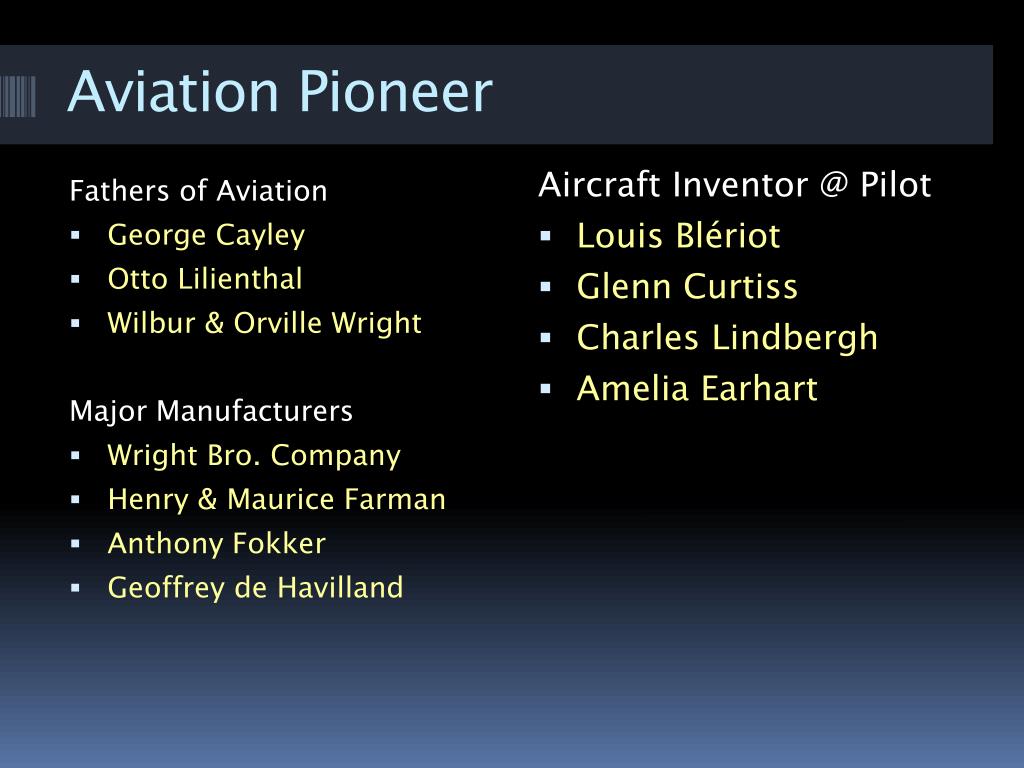 Aviation Pioneer

Fathers of Aviation
- George Cayley
- Otto Lilienthal
- Wilbur & Orville Wright

Major Manufacturers
- Wright Bro. Company
- Henry & Maurice Farman
- Anthony Fokker
- Geoffrey de Havilland

Aircraft Inventor @ Pilot
- Louis Blériot
- Glenn Curtiss
- Charles Lindbergh
- Amelia Earhart